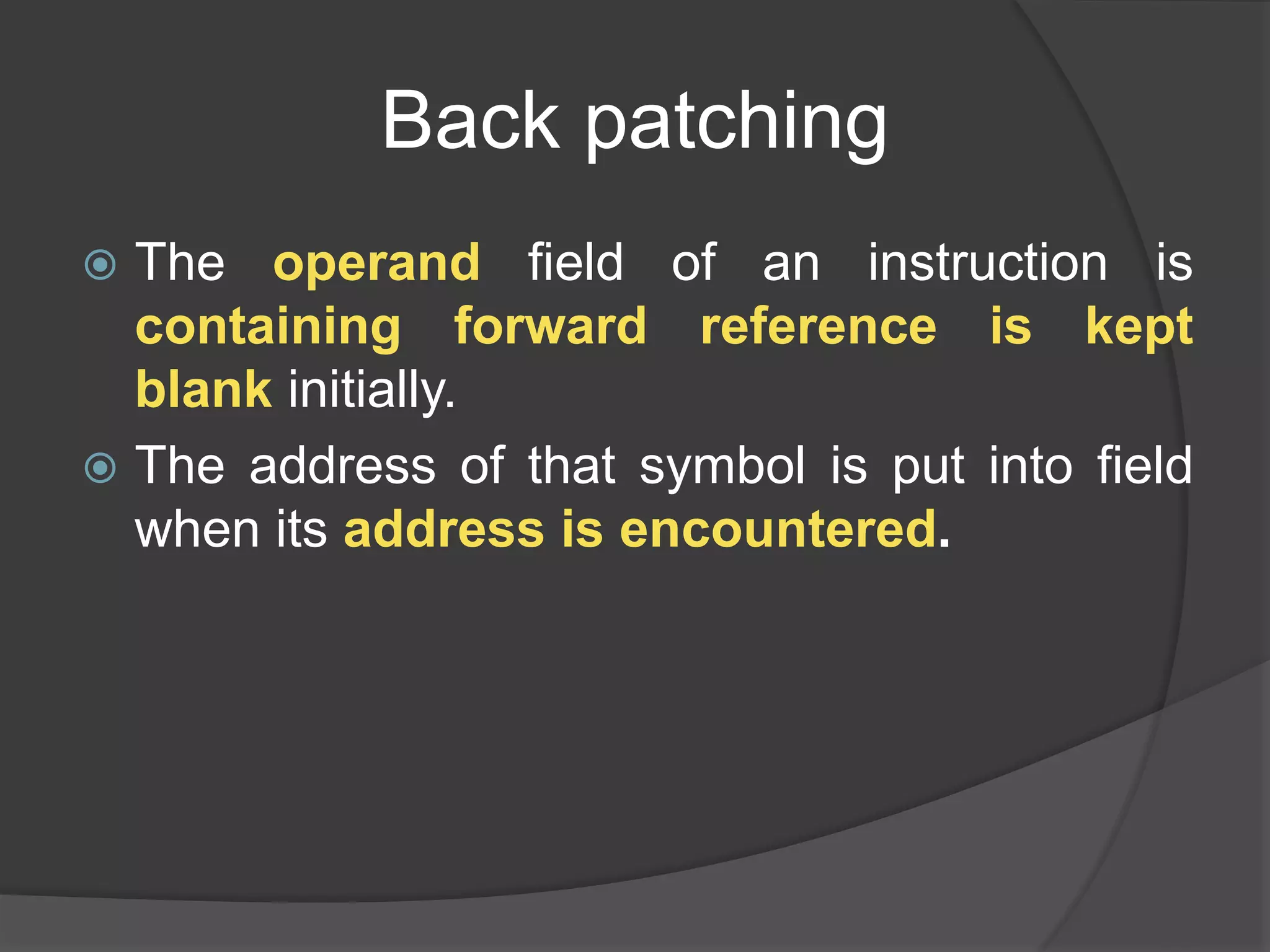 Back patching

The operand field of an instruction is containing forward reference is kept blank initially.

The address of that symbol is put into field when its address is encountered.